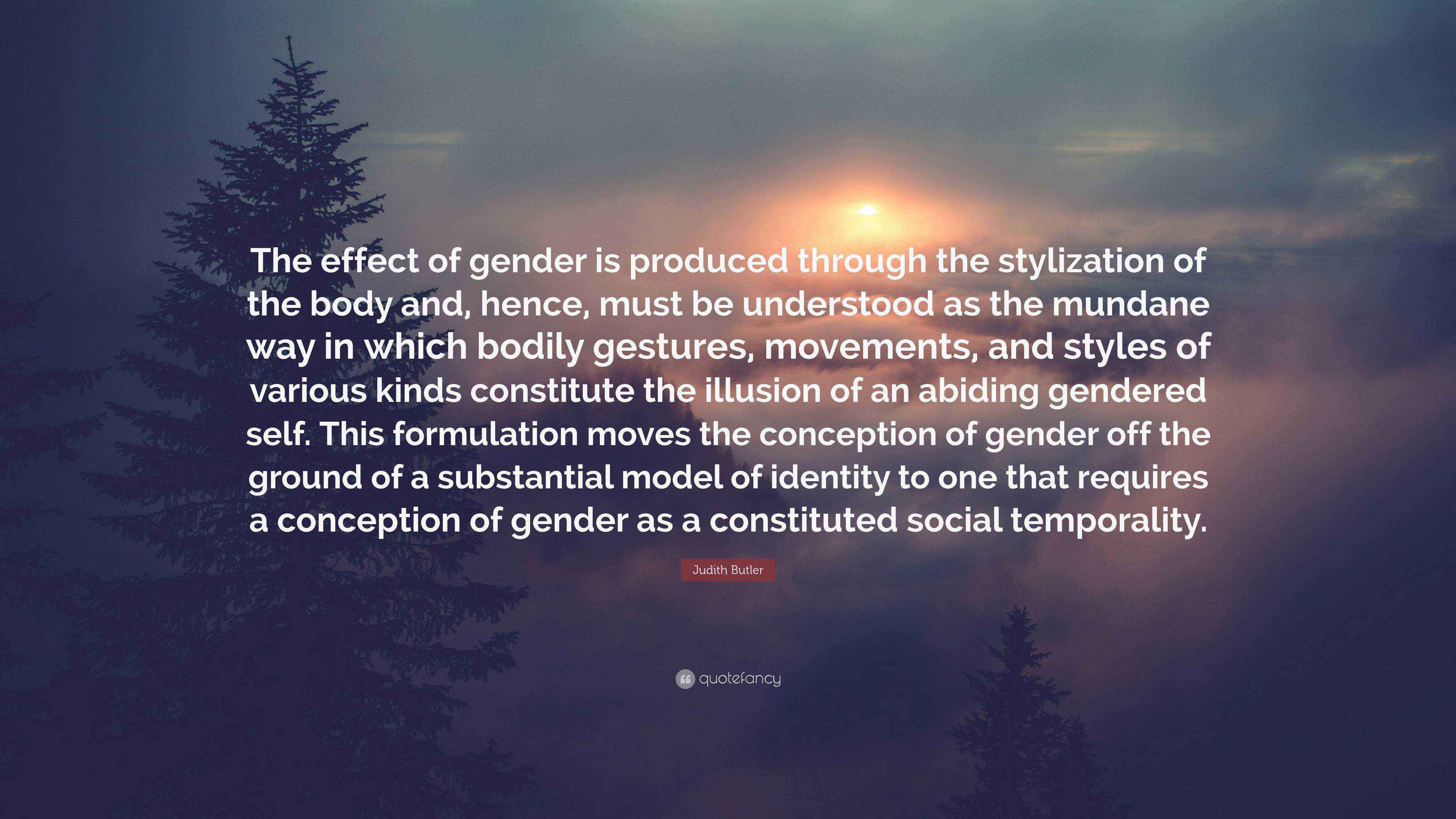 The effect of gender is produced through the stylization of the body and, hence, must be understood as the mundane way in which bodily gestures, movements, and styles of various kinds constitute the illusion of an abiding gendered self. This formulation moves the conception of gender off the ground of a substantial model of identity to one that requires a conception of gender as a constituted social temporality.

Judith Butler

quotefancy